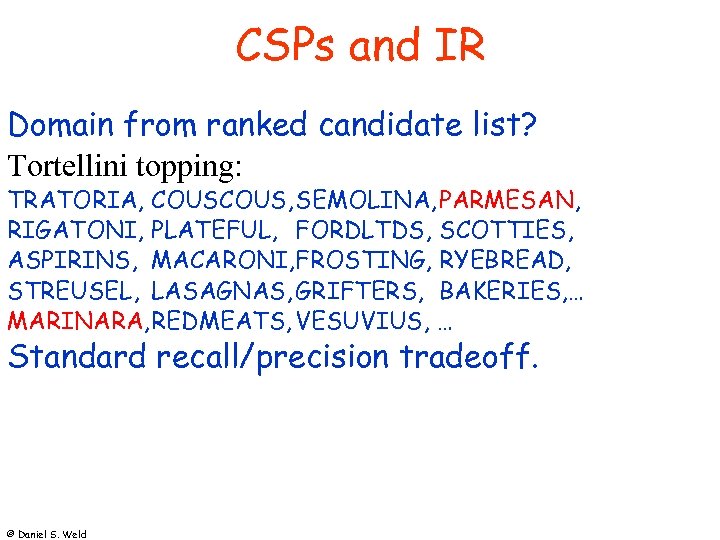 CSPs and IR

Domain from ranked candidate list?

Tortellini topping:

TRATORIA, COUSCOUS,SEMOLINA,PARMESAN, RIGATONI, PLATEFUL, FORDLTDS, SCOTTIES, ASPIRINS, MACARONI,FROSTING, RYEBREAD, STREUSEL, LASAGNAS,GRIFTERS, BAKERIES,… MARINARA,REDMEATS,VESUVIUS, …

Standard recall/precision tradeoff.

© Daniel S. Weld